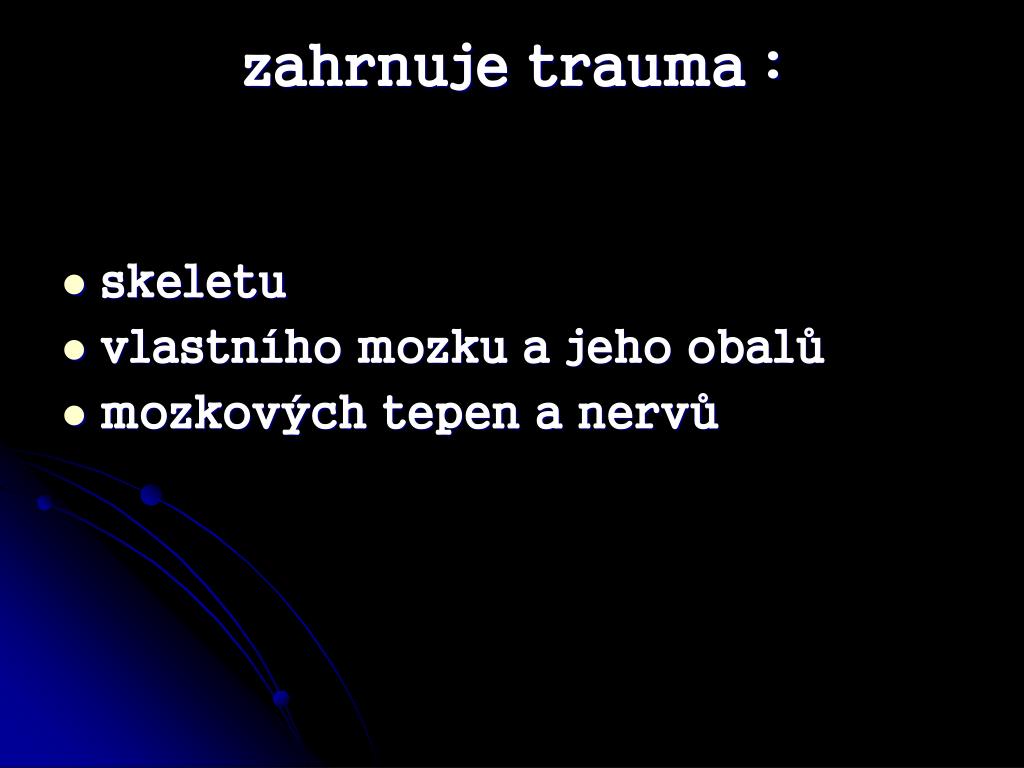 zahrnuje trauma :

- skeletu
- vlastního mozku a jeho obalů
- mozkových tepen a nervů